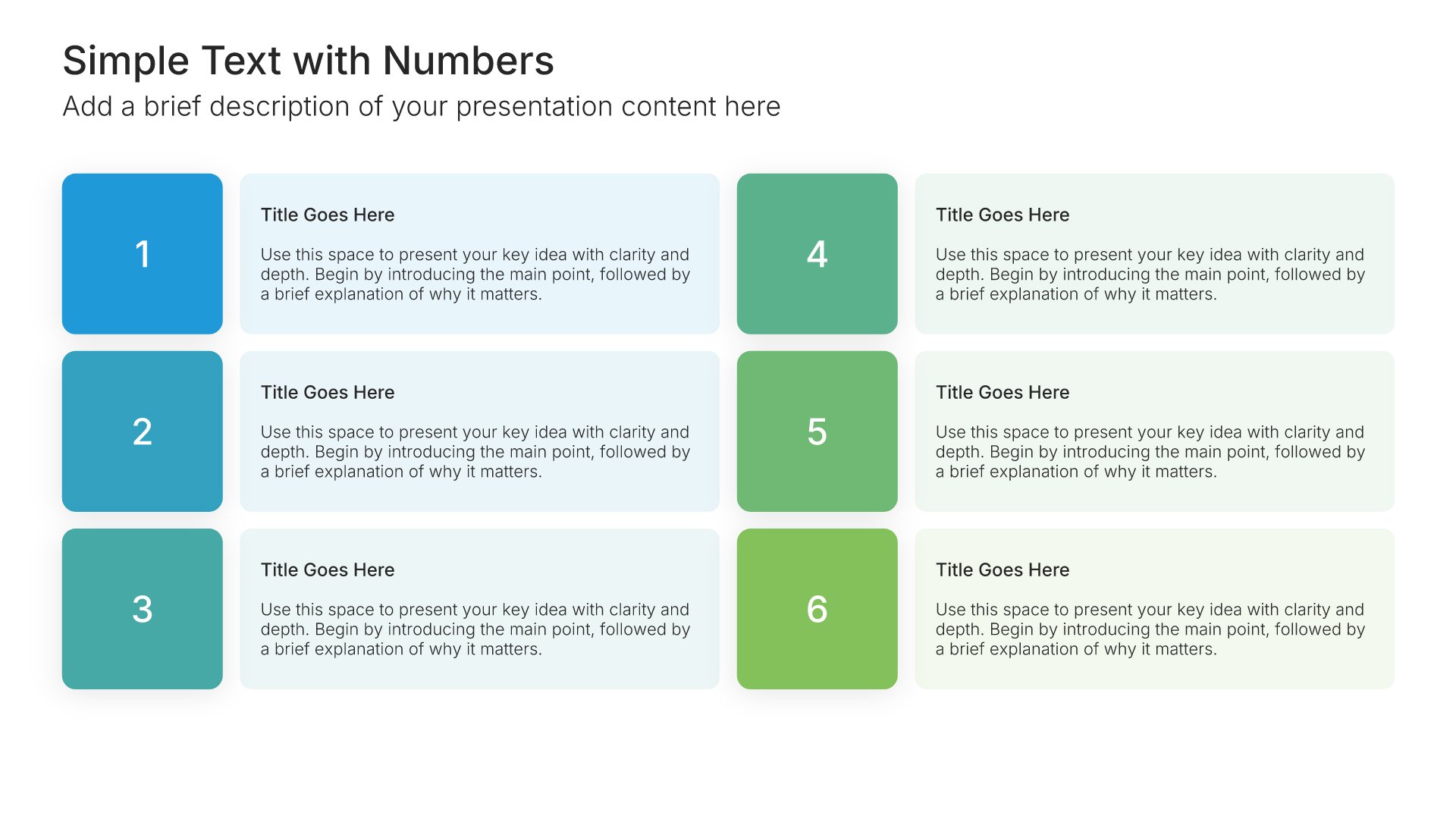 Simple Text with Numbers

Add a brief description of your presentation content here

1

Title Goes Here

Use this space to present your key idea with clarity and depth. Begin by introducing the main point, followed by a brief explanation of why it matters.

2

Title Goes Here

Use this space to present your key idea with clarity and depth. Begin by introducing the main point, followed by a brief explanation of why it matters.

3

Title Goes Here

Use this space to present your key idea with clarity and depth. Begin by introducing the main point, followed by a brief explanation of why it matters.

4

Title Goes Here

Use this space to present your key idea with clarity and depth. Begin by introducing the main point, followed by a brief explanation of why it matters.

5

Title Goes Here

Use this space to present your key idea with clarity and depth. Begin by introducing the main point, followed by a brief explanation of why it matters.

6

Title Goes Here

Use this space to present your key idea with clarity and depth. Begin by introducing the main point, followed by a brief explanation of why it matters.